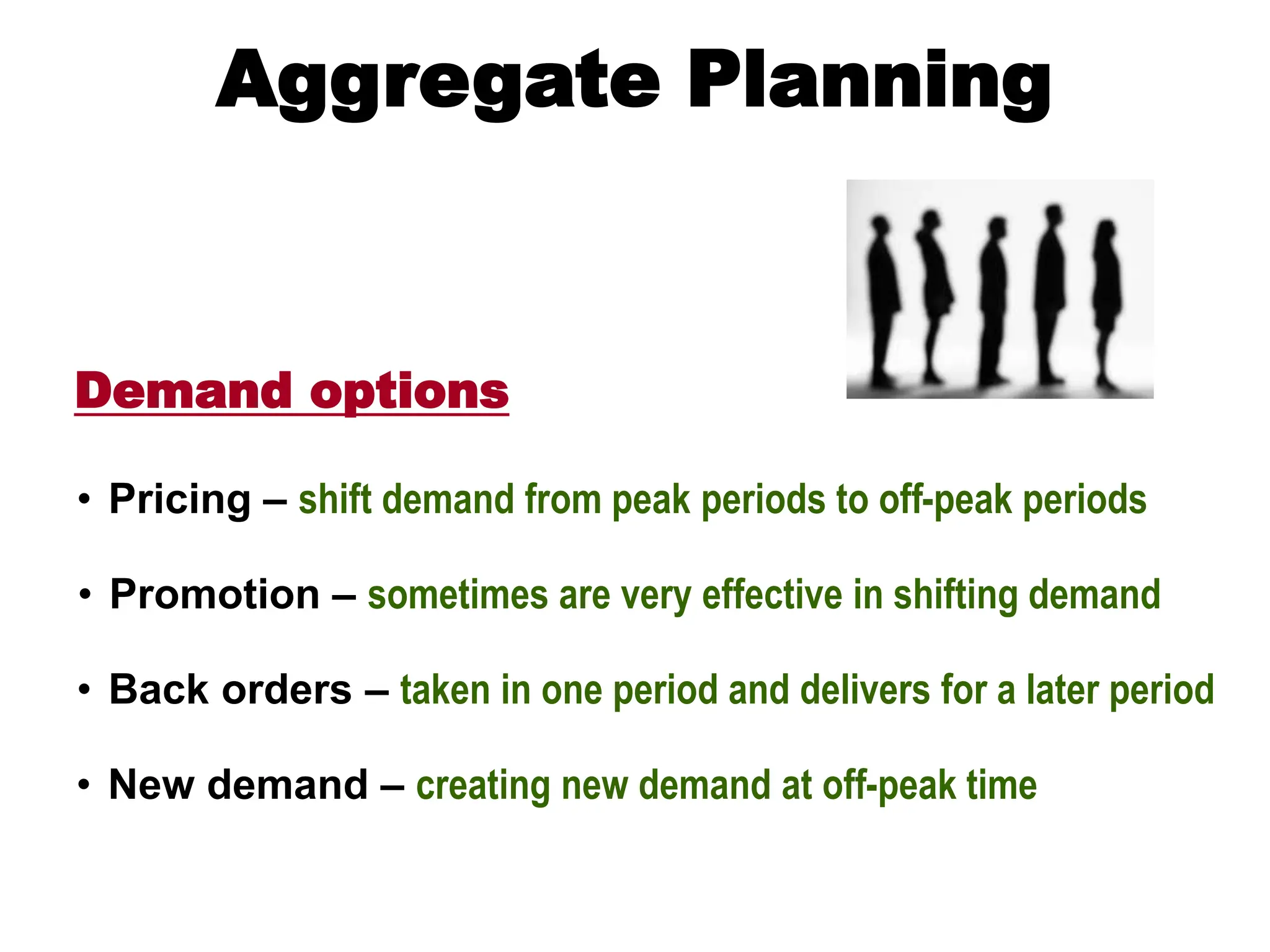 Aggregate Planning

Demand options

• Pricing – shift demand from peak periods to off-peak periods

• Promotion – sometimes are very effective in shifting demand

• Back orders – taken in one period and delivers for a later period

• New demand – creating new demand at off-peak time